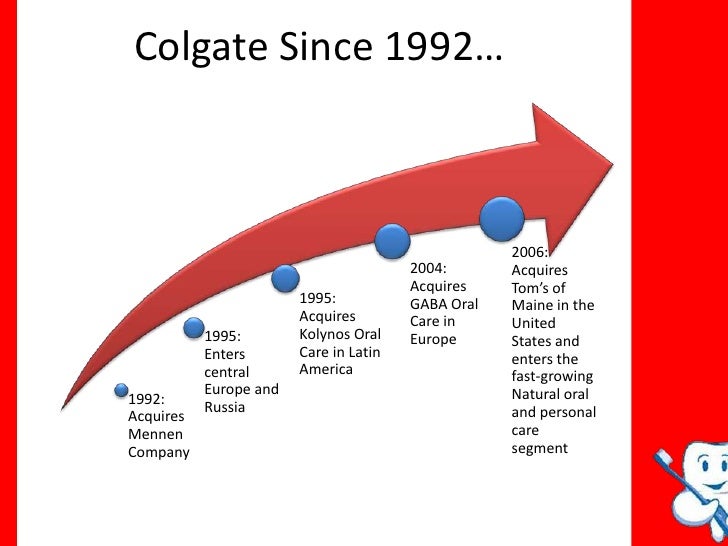 Colgate Since 1992…

1992: Acquires Mennen Company

1995: Enters central Europe and Russia

1995: Acquires Kolynos Oral Care in Latin America

2004: Acquires GABA Oral Care in Europe

2006: Acquires Tom's of Maine in the United States and enters the fast-growing Natural oral and personal care segment